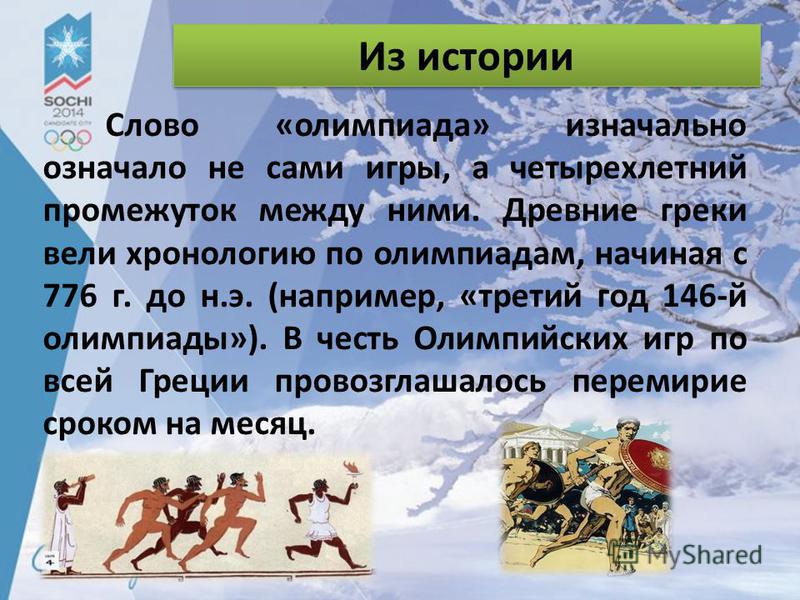 SOCHI 2014
CANDIDATE CITY

Из истории

Слово «олимпиада» изначально означало не сами игры, а четырехлетний промежуток между ними. Древние греки вели хронологию по олимпиадам, начиная с 776 г. до н.э. (например, «третий год 146-й олимпиады»). В честь Олимпийских игр по всей Греции провозглашалось перемирие сроком на месяц.

MyShared